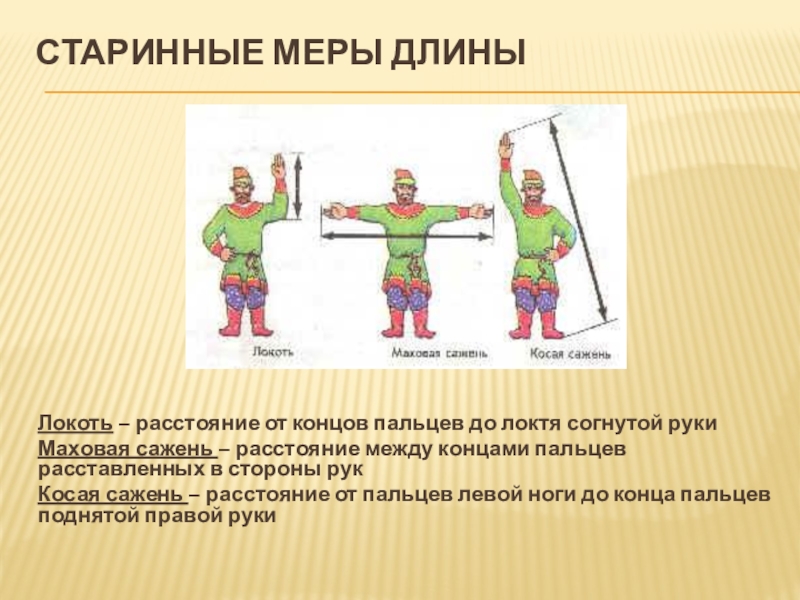 СТАРИННЫЕ МЕРЫ ДЛИНЫ

Локоть

Маховая сажень

Косая сажень

Локоть – расстояние от концов пальцев до локтя согнутой руки

Маховая сажень – расстояние между концами пальцев расставленных в стороны рук

Косая сажень – расстояние от пальцев левой ноги до конца пальцев поднятой правой руки